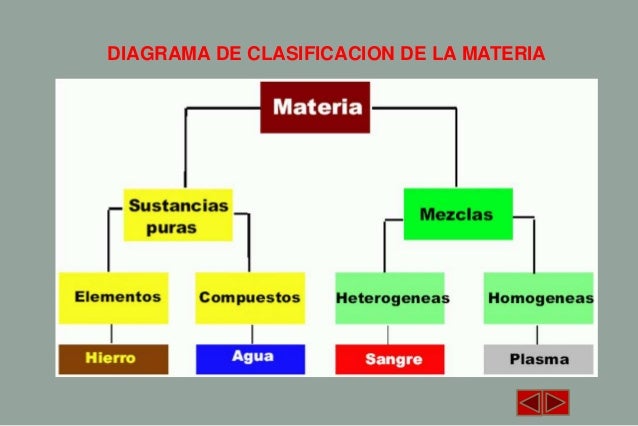 DIAGRAMA DE CLASIFICACION DE LA MATERIA

Materia

Sustancias puras

Mezclas

Elementos

Compuestos

Heterogeneas

Homogeneas

Hierro

Agua

Sangre

Plasma